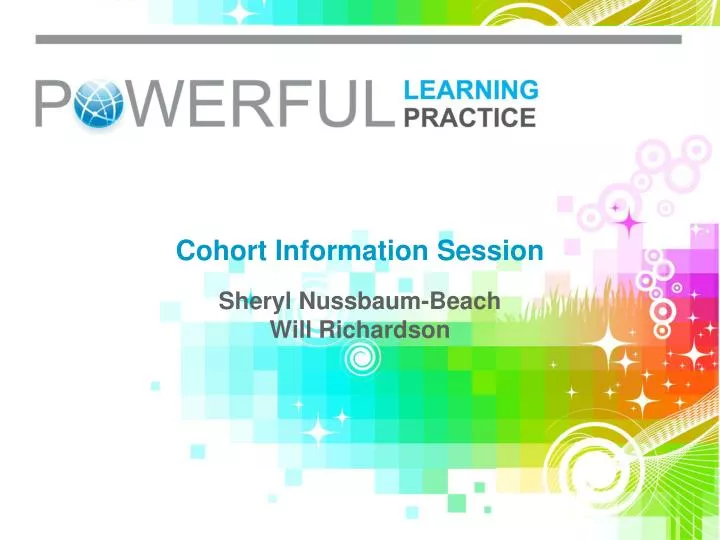 POWERFUL LEARNING PRACTICE

Cohort Information Session

Sheryl Nussbaum-Beach
Will Richardson